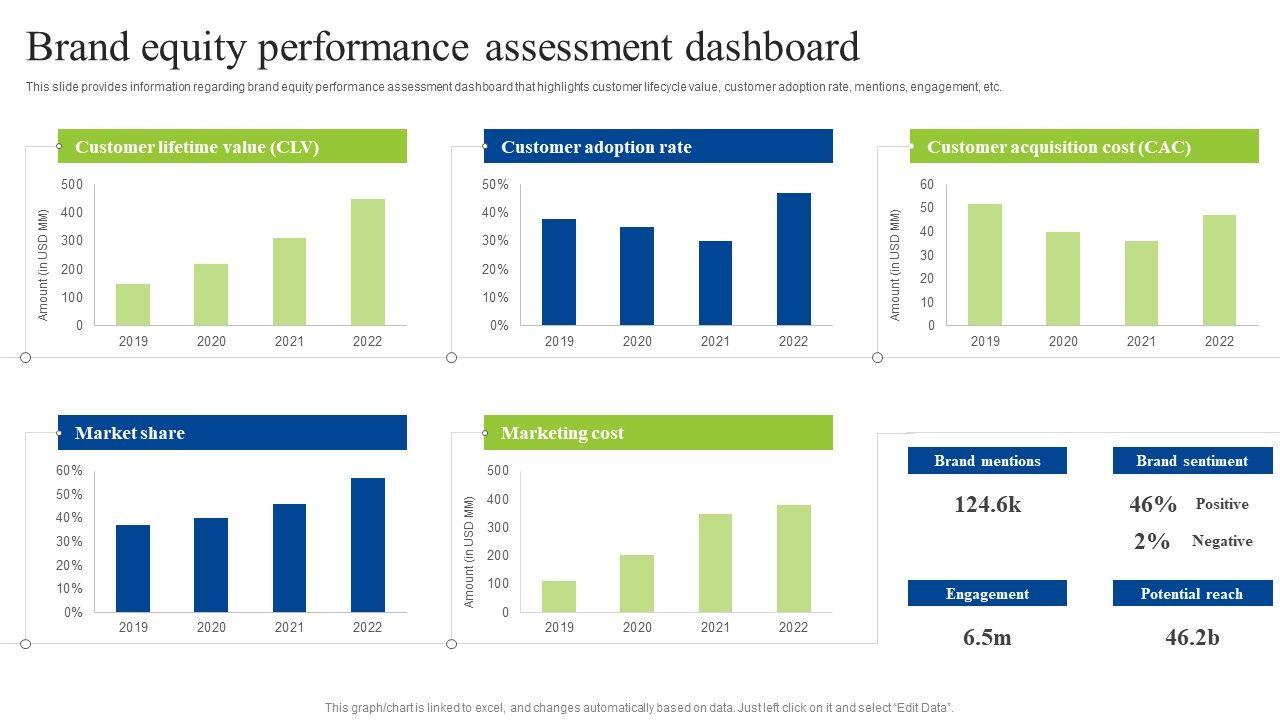 Brand equity performance assessment dashboard

This slide provides information regarding brand equity performance assessment dashboard that highlights customer lifecycle value, customer adoption rate, mentions, engagement, etc.

Customer lifetime value (CLV)

Amount (in USD MM)

500
400
300
200
100
0

2019 2020 2021 2022

Customer adoption rate

50%
40%
30%
20%
10%
0%

2019 2020 2021 2022

Customer acquisition cost (CAC)

Amount (in USD MM)

60
50
40
30
20
10
0

2019 2020 2021 2022

Market share

60%
50%
40%
30%
20%
10%
0%

2019 2020 2021 2022

Marketing cost

Amount (in USD MM)

500
400
300
200
100
0

2019 2020 2021 2022

Brand mentions

124.6k

Brand sentiment

46% Positive

2% Negative

Engagement

6.5m

Potential reach

46.2b

This graph/chart is linked to excel, and changes automatically based on data. Just left click on it and select "Edit Data".